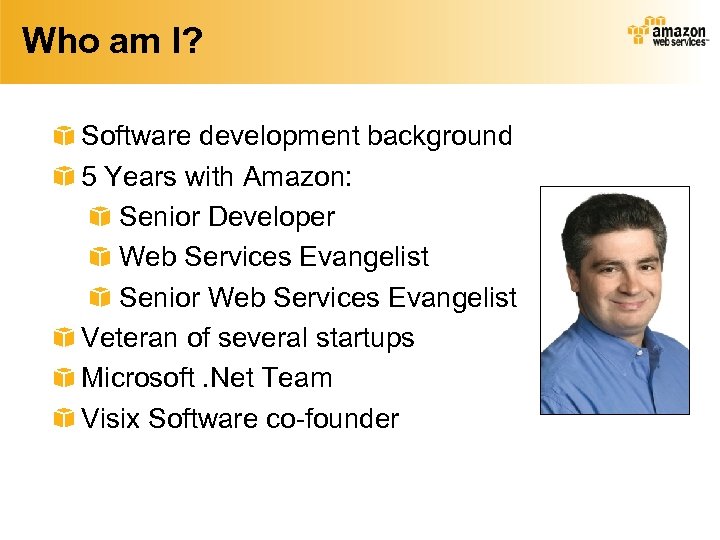 Who am I?

amazon web services™

Software development background
5 Years with Amazon:
Senior Developer
Web Services Evangelist
Senior Web Services Evangelist
Veteran of several startups
Microsoft .Net Team
Visix Software co-founder